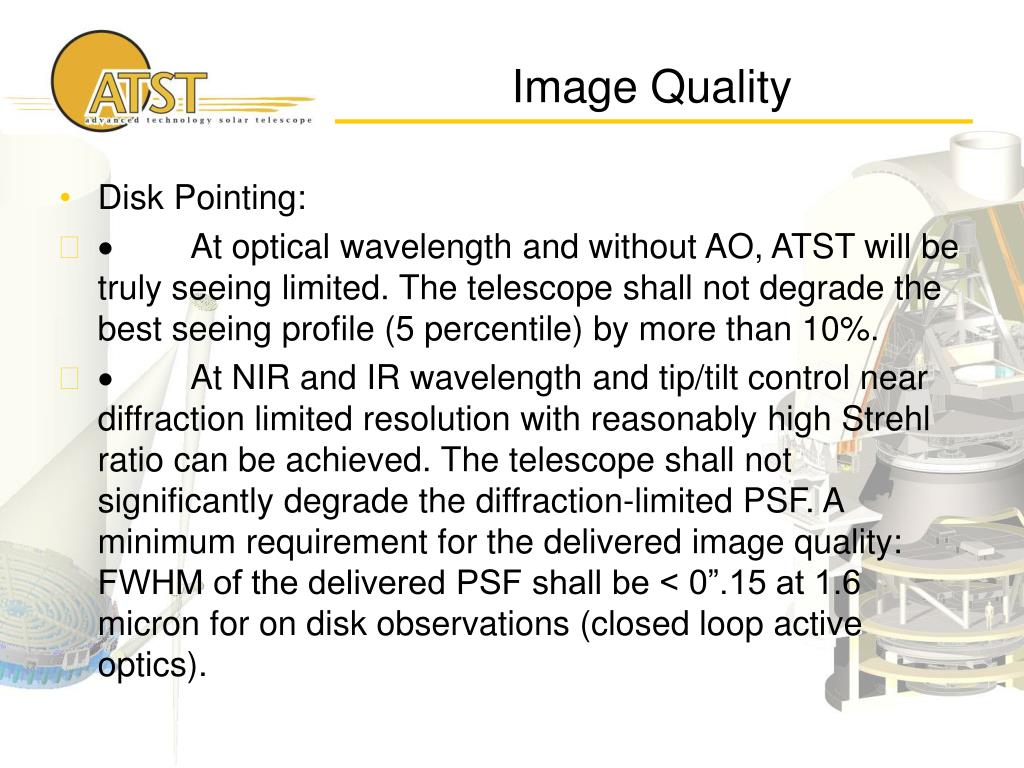 ATST
advanced technology solar telescope

Image Quality

• Disk Pointing:

 • At optical wavelength and without AO, ATST will be truly seeing limited. The telescope shall not degrade the best seeing profile (5 percentile) by more than 10%.

 • At NIR and IR wavelength and tip/tilt control near diffraction limited resolution with reasonably high Strehl ratio can be achieved. The telescope shall not significantly degrade the diffraction-limited PSF. A minimum requirement for the delivered image quality: FWHM of the delivered PSF shall be < 0”.15 at 1.6 micron for on disk observations (closed loop active optics).